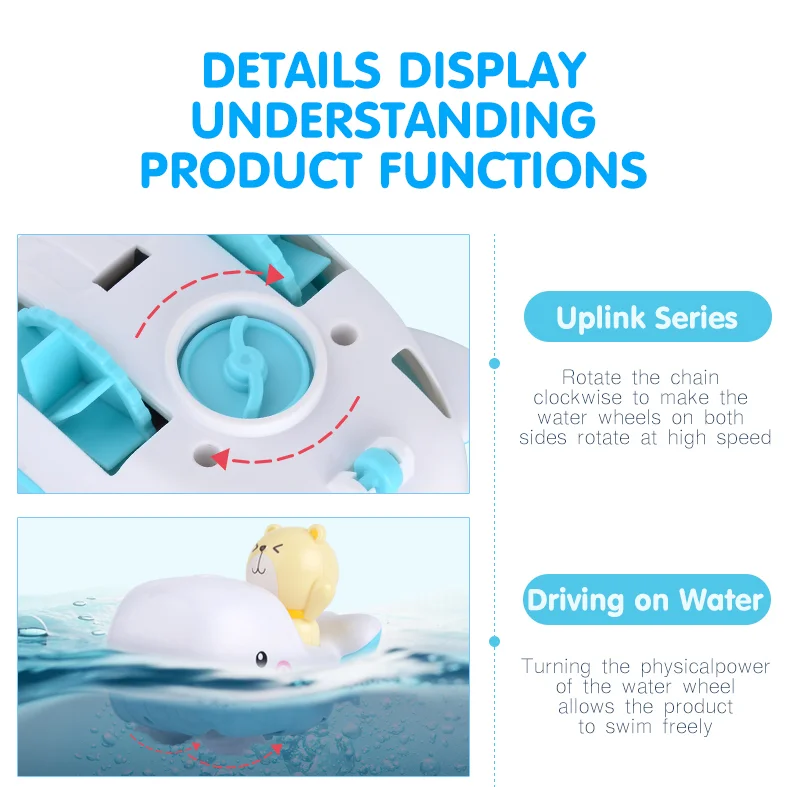 DETAILS DISPLAY UNDERSTANDING PRODUCT FUNCTIONS

Uplink Series

Rotate the chain clockwise to make the water wheels on both sides rotate at high speed

Driving on Water

Turning the physicalpower of the water wheel allows the product to swim freely